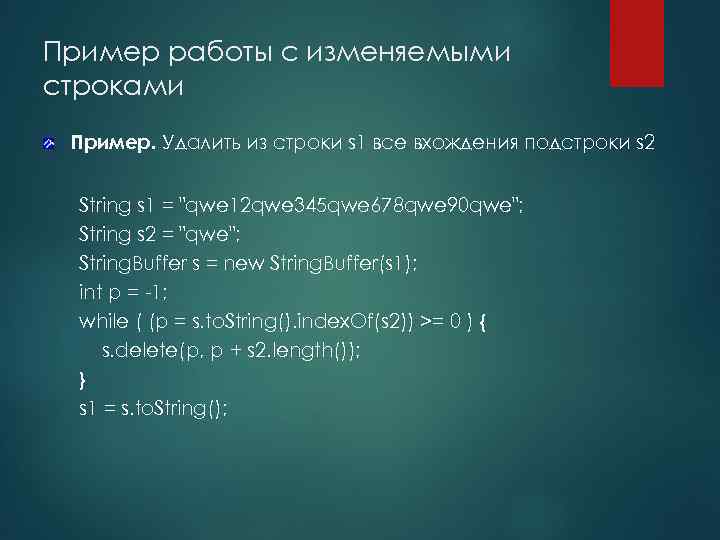 Пример работы с изменяемыми строками

Пример. Удалить из строки s1 все вхождения подстроки s2

String s1 = "qwe12qwe345qwe678qwe90qwe";
String s2 = "qwe";
StringBuffer s = new StringBuffer(s1);
int p = -1;
while ( (p = s.toString().indexOf(s2)) >= 0 ) {
s.delete(p, p + s2.length());
}
s1 = s.toString();